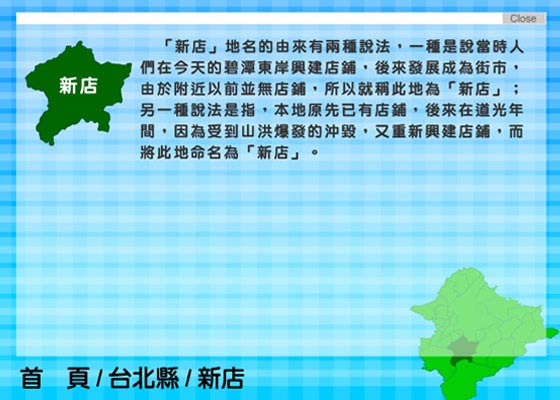 Close

新店

「新店」地名的由來有兩種說法，一種是說當時人們在今天的碧潭東岸興建店鋪，後來發展成為街市，由於附近以前並無店鋪，所以就稱此地為「新店」；另一種說法是指，本地原先已有店鋪，後來在道光年間，因為受到山洪爆發的沖毀，又重新興建店鋪，而將此地命名為「新店」。

首 頁 / 台北縣 / 新店